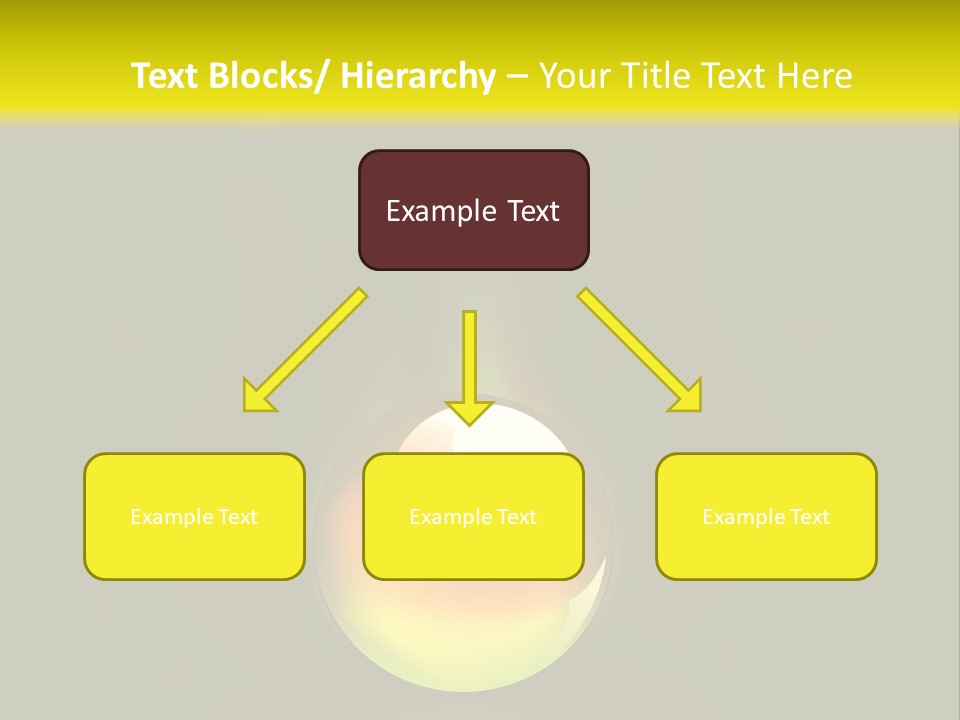 Text Blocks/ Hierarchy – Your Title Text Here

Example Text

Example Text

Example Text

Example Text